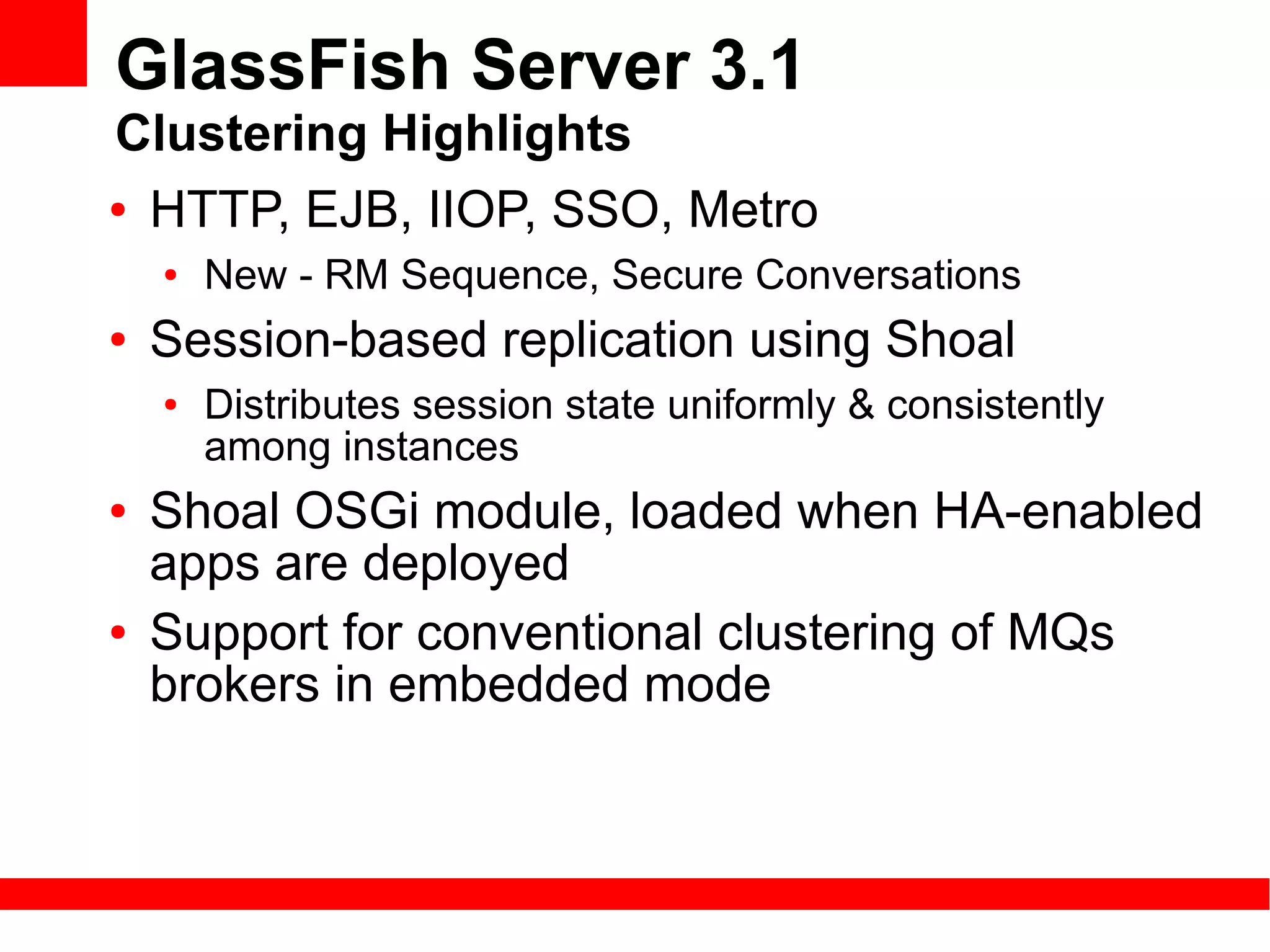 GlassFish Server 3.1
Clustering Highlights

• HTTP, EJB, IIOP, SSO, Metro
  • New - RM Sequence, Secure Conversations
• Session-based replication using Shoal
  • Distributes session state uniformly & consistently among instances
• Shoal OSGi module, loaded when HA-enabled apps are deployed
• Support for conventional clustering of MQs brokers in embedded mode